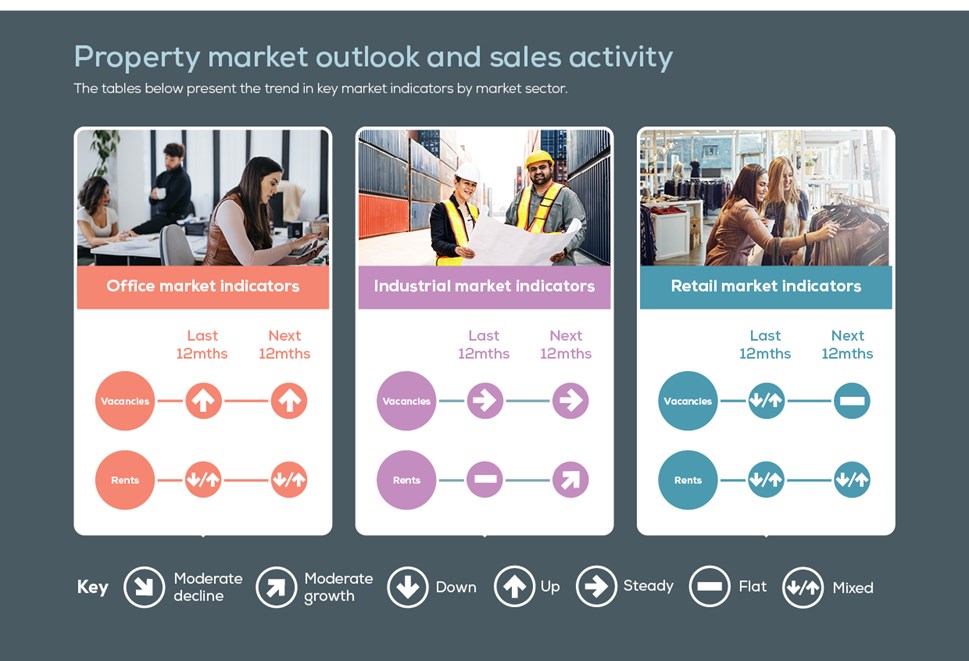 Property market outlook and sales activity

The tables below present the trend in key market indicators by market sector.

Office market indicators

Last 12mths

Next 12mths

Vacancies

Rents

Industrial market indicators

Last 12mths

Next 12mths

Vacancies

Rents

Retail market indicators

Last 12mths

Next 12mths

Vacancies

Rents

Key Moderate decline Moderate growth Down Up Steady Flat Mixed